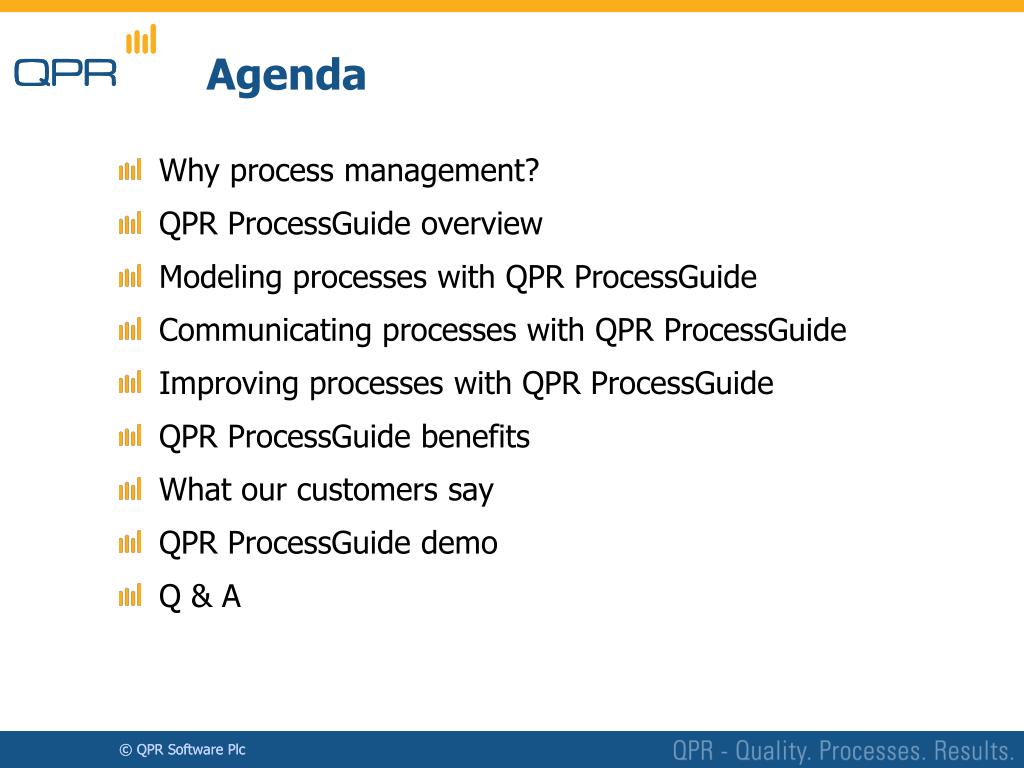 QPR

Agenda

Why process management?
QPR ProcessGuide overview
Modeling processes with QPR ProcessGuide
Communicating processes with QPR ProcessGuide
Improving processes with QPR ProcessGuide
QPR ProcessGuide benefits
What our customers say
QPR ProcessGuide demo
Q & A

© QPR Software Plc

QPR - Quality. Processes. Results.